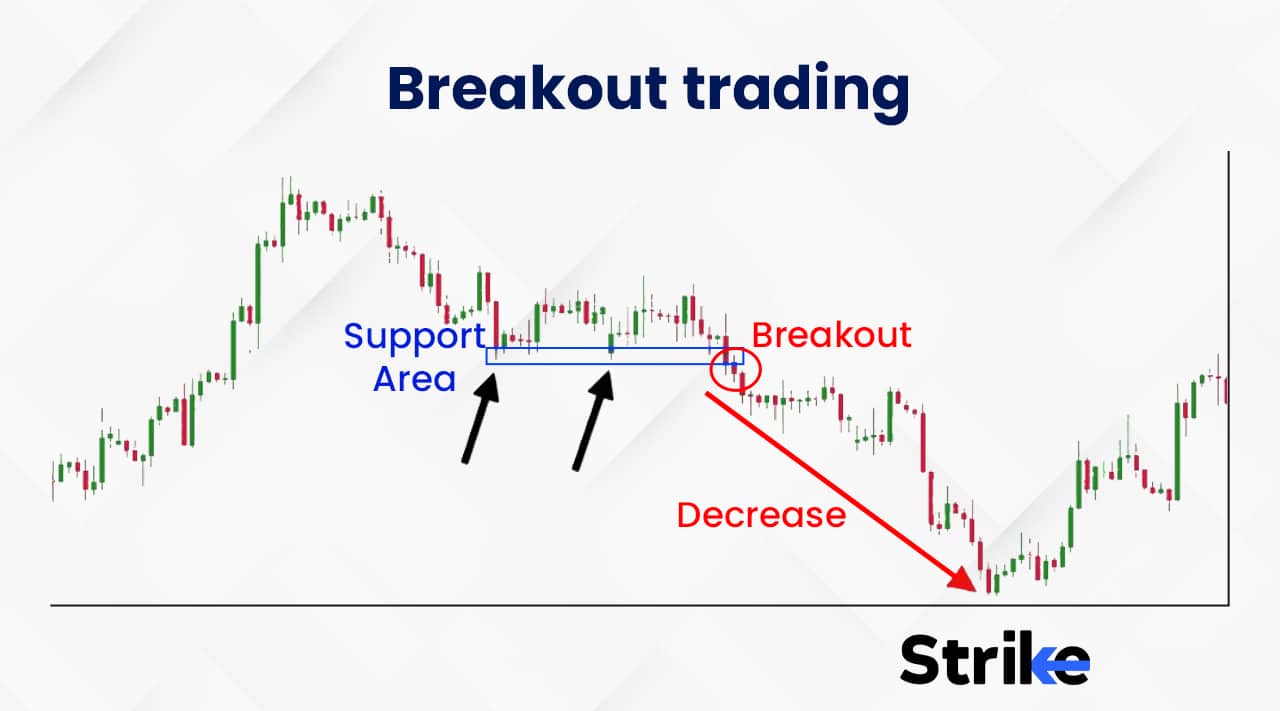 Breakout trading

Support Area

Breakout

Decrease

Strike